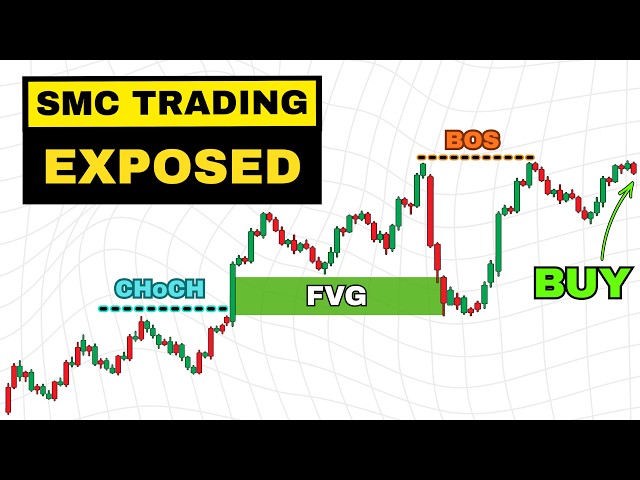 SMC TRADING
EXPOSED

BOS

CHoCH

FVG

BUY